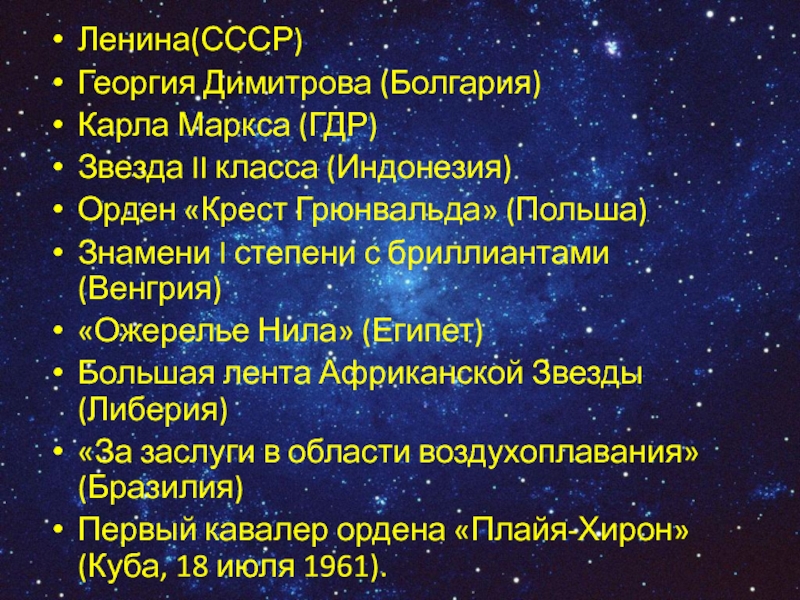 • Ленина(СССР)
• Георгия Димитрова (Болгария)
• Карла Маркса (ГДР)
• Звезда II класса (Индонезия)
• Орден «Крест Грюнвальда» (Польша)
• Знамени I степени с бриллиантами (Венгрия)
• «Ожерелье Нила» (Египет)
• Большая лента Африканской Звезды (Либерия)
• «За заслуги в области воздухоплавания» (Бразилия)
• Первый кавалер ордена «Плайя-Хирон» (Куба, 18 июля 1961).